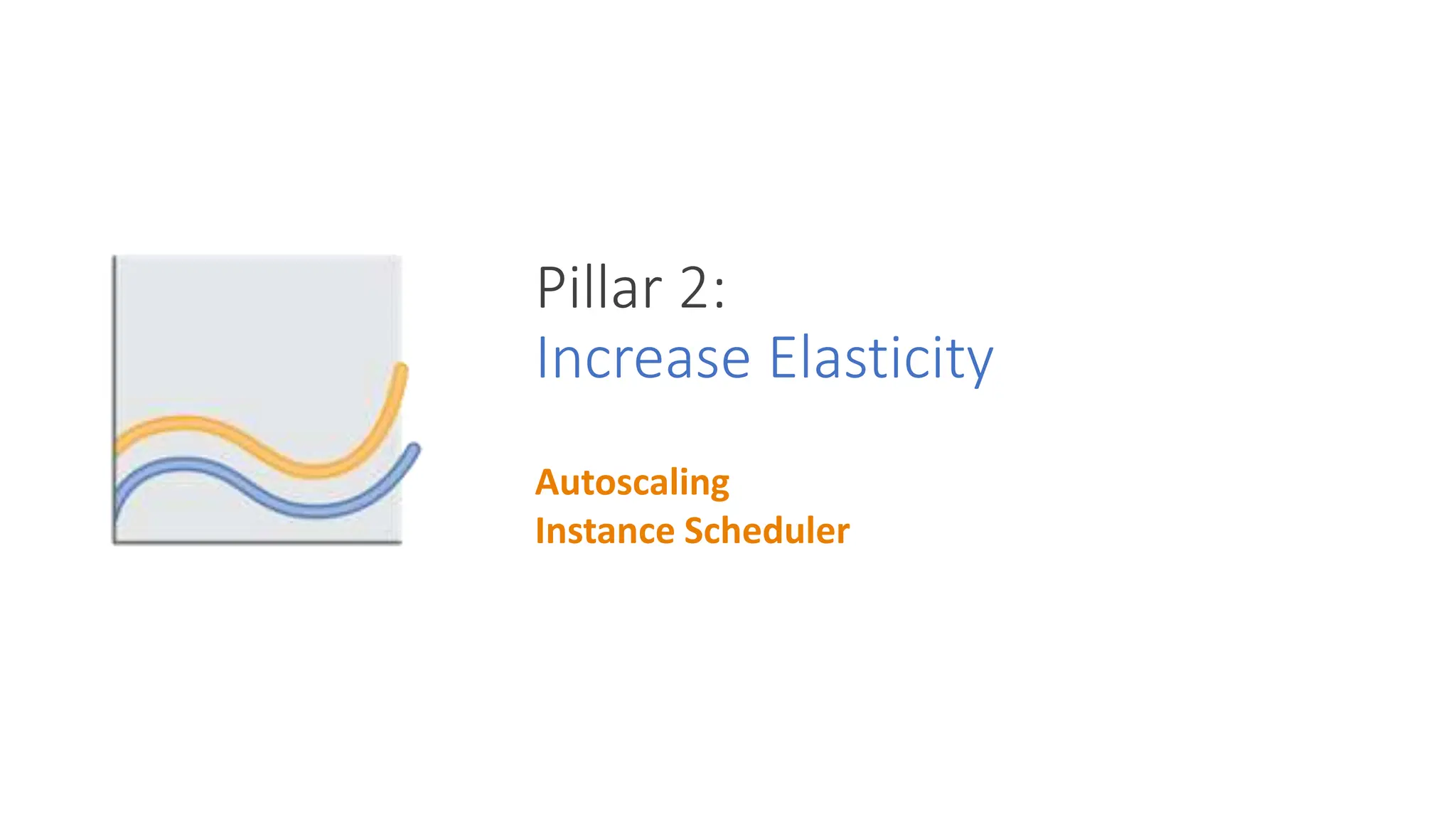 Pillar 2:
Increase Elasticity

Autoscaling
Instance Scheduler